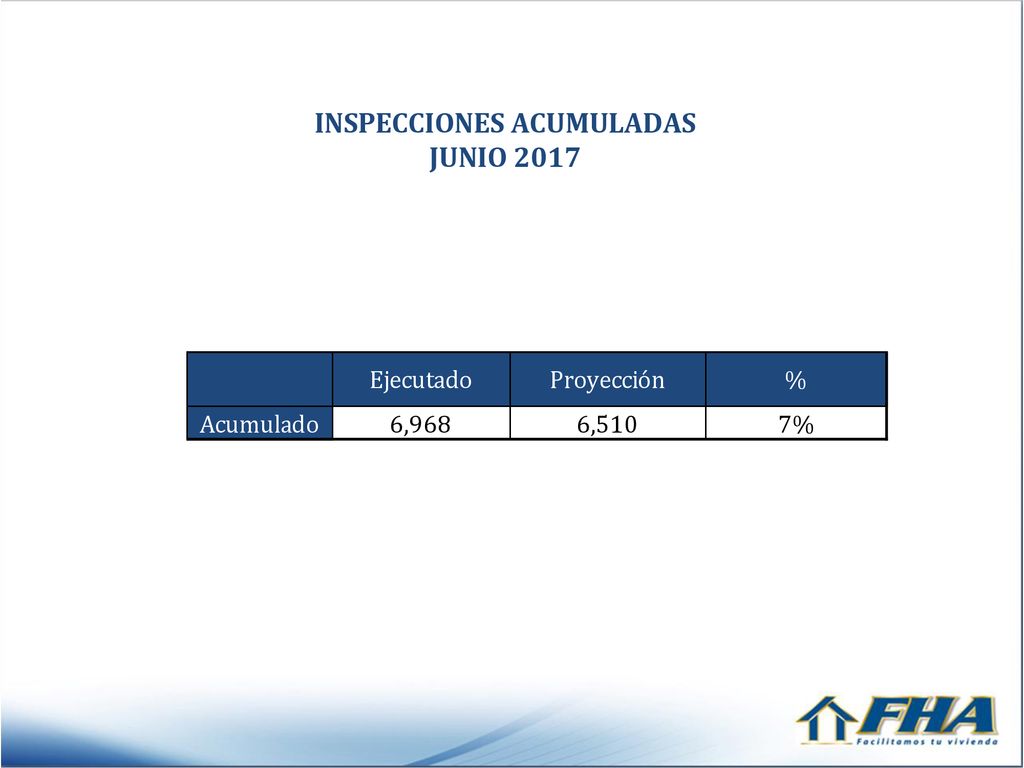 INSPECCIONES ACUMULADAS
JUNIO 2017

| | Ejecutado | Proyección | % |
|---|---|---|---|
| Acumulado | 6,968 | 6,510 | 7% |

FHA
Facilitamos tu vivienda